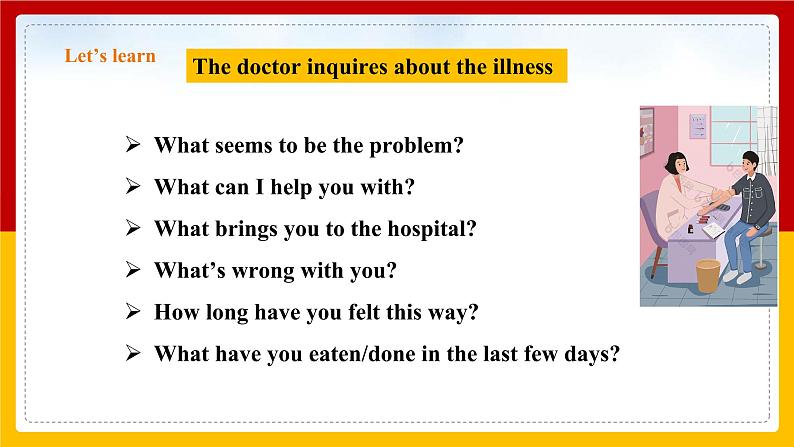 Let’s learn

The doctor inquires about the illness

➢ What seems to be the problem?
➢ What can I help you with?
➢ What brings you to the hospital?
➢ What’s wrong with you?
➢ How long have you felt this way?
➢ What have you eaten/done in the last few days?